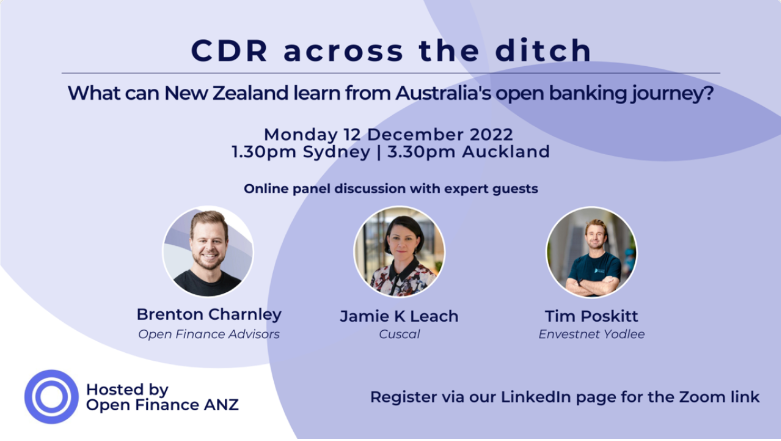 CDR across the ditch

What can New Zealand learn from Australia's open banking journey?

Monday 12 December 2022
1.30pm Sydney | 3.30pm Auckland

Online panel discussion with expert guests

Brenton Charnley
Open Finance Advisors

Jamie K Leach
Cuscal

Tim Poskitt
Envestnet Yodlee

Hosted by
Open Finance ANZ

Register via our LinkedIn page for the Zoom link